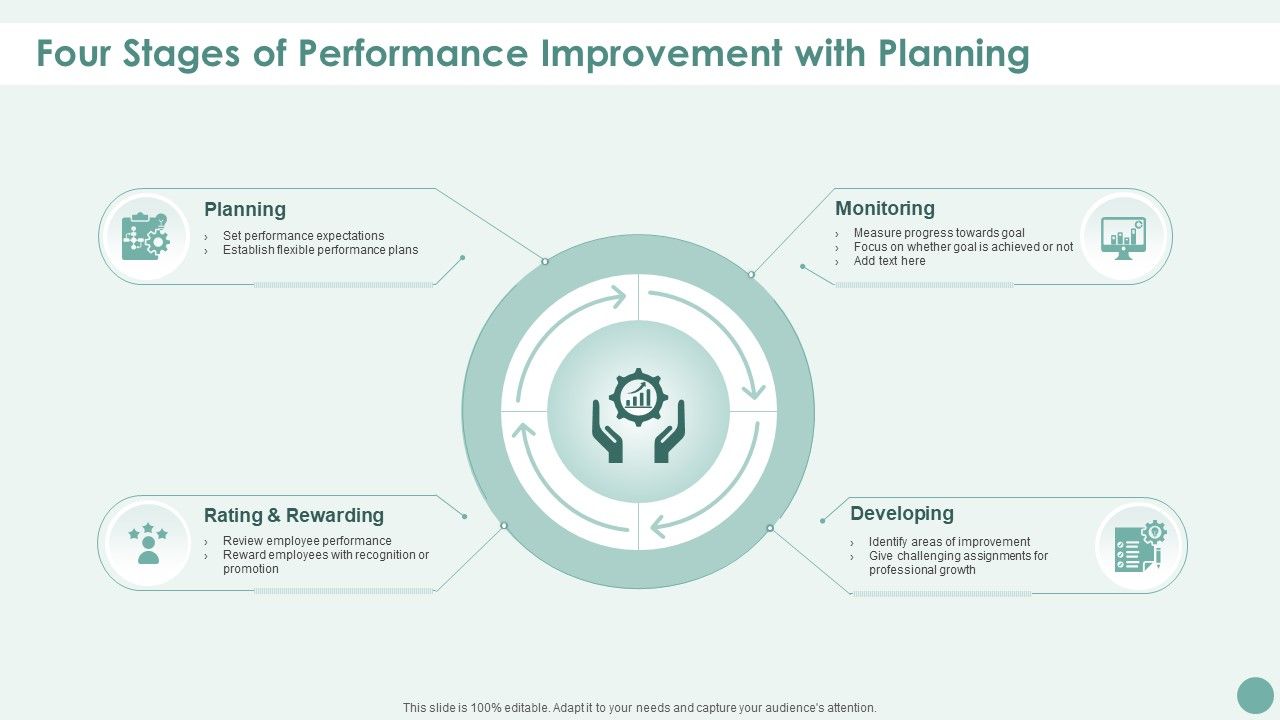 Four Stages of Performance Improvement with Planning

Planning
› Set performance expectations
› Establish flexible performance plans

Monitoring
› Measure progress towards goal
› Focus on whether goal is achieved or not
› Add text here

Rating & Rewarding
› Review employee performance
› Reward employees with recognition or promotion

Developing
› Identify areas of improvement
› Give challenging assignments for professional growth

This slide is 100% editable. Adapt it to your needs and capture your audience's attention.